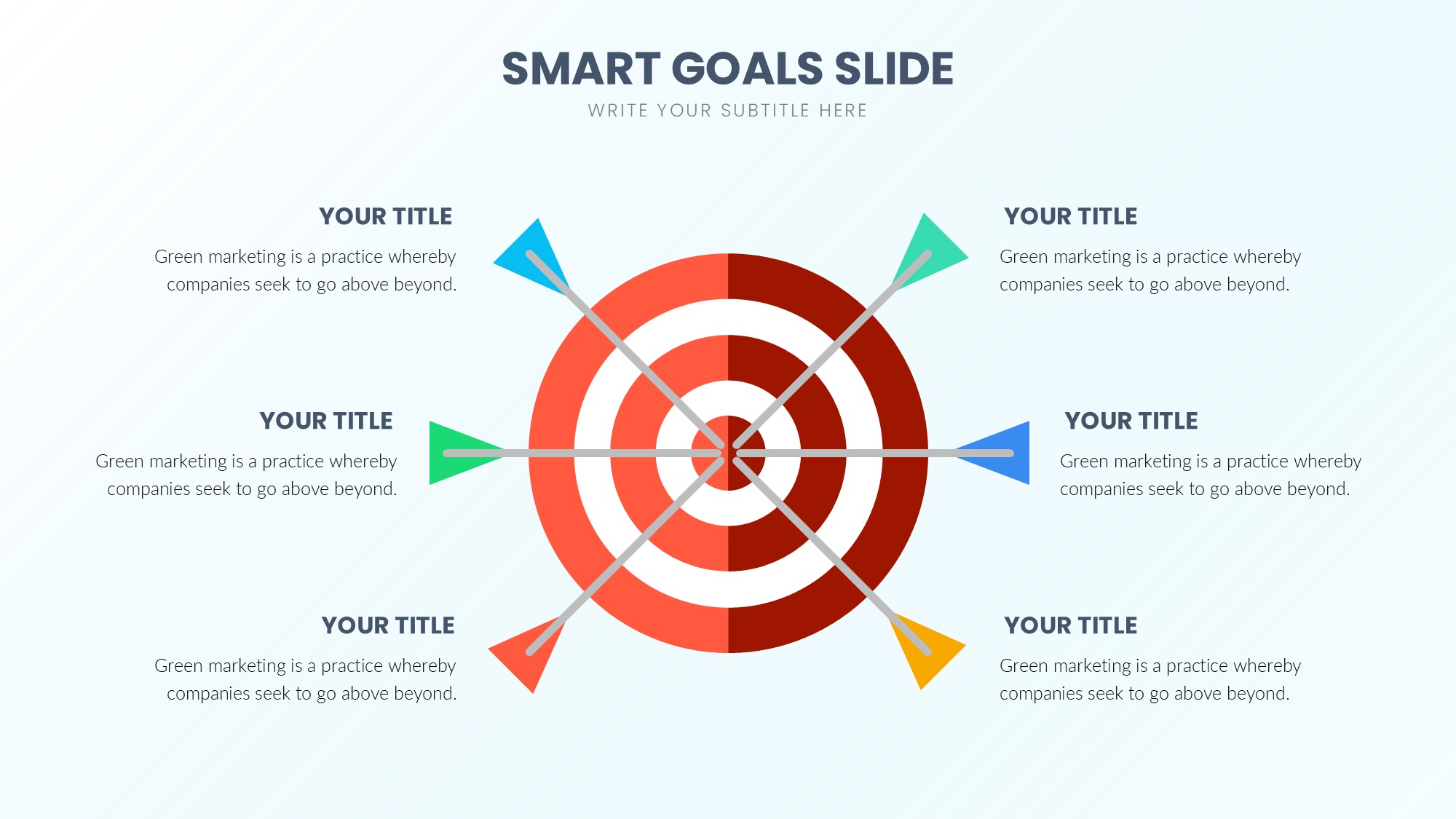 SMART GOALS SLIDE
WRITE YOUR SUBTITLE HERE

YOUR TITLE
Green marketing is a practice whereby companies seek to go above beyond.

YOUR TITLE
Green marketing is a practice whereby companies seek to go above beyond.

YOUR TITLE
Green marketing is a practice whereby companies seek to go above beyond.

YOUR TITLE
Green marketing is a practice whereby companies seek to go above beyond.

YOUR TITLE
Green marketing is a practice whereby companies seek to go above beyond.

YOUR TITLE
Green marketing is a practice whereby companies seek to go above beyond.